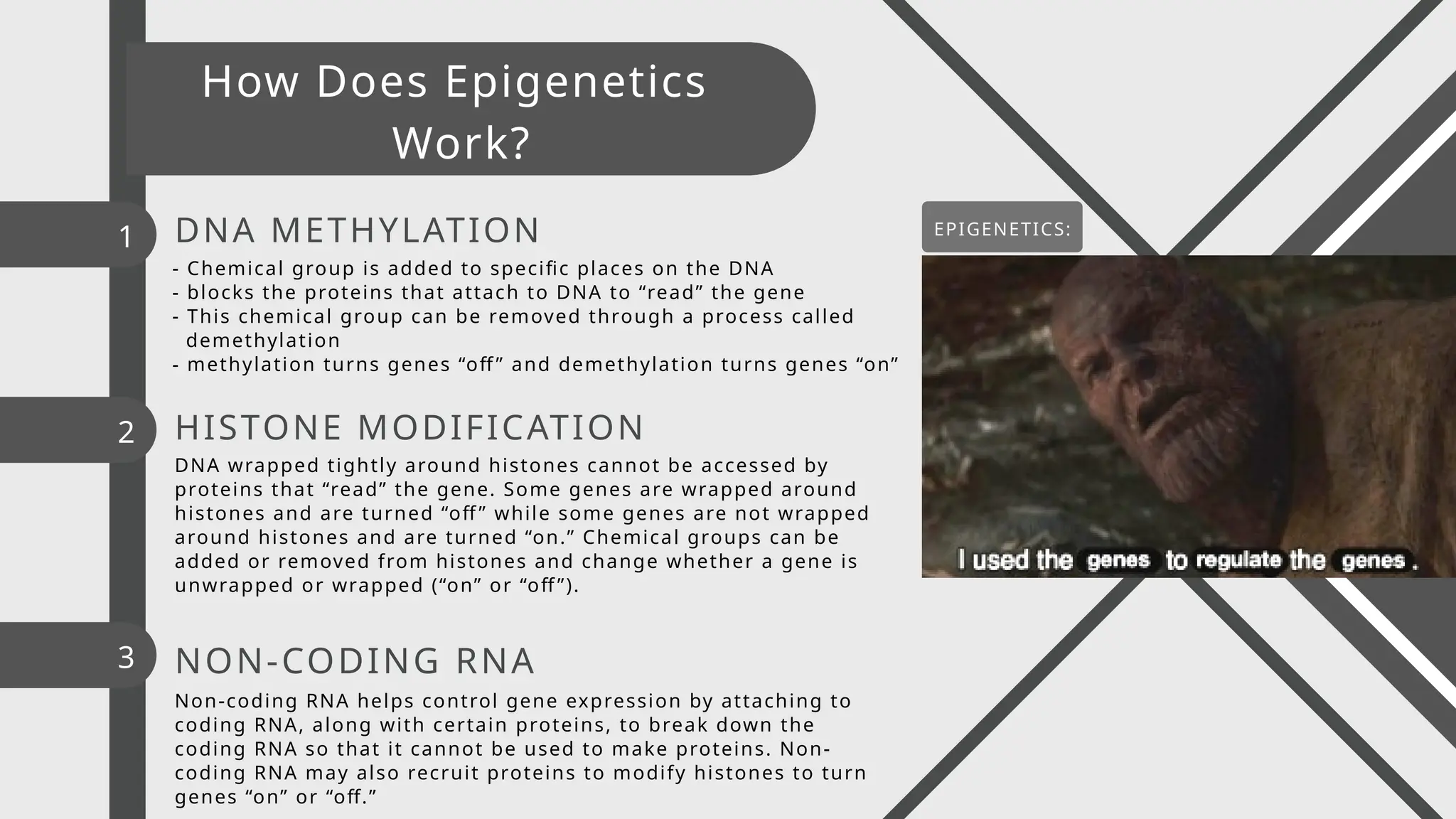 How Does Epigenetics Work?

1

DNA METHYLATION

- Chemical group is added to specific places on the DNA
- blocks the proteins that attach to DNA to “read” the gene
- This chemical group can be removed through a process called demethylation
- methylation turns genes “off” and demethylation turns genes “on”

2

HISTONE MODIFICATION

DNA wrapped tightly around histones cannot be accessed by proteins that “read” the gene. Some genes are wrapped around histones and are turned “off” while some genes are not wrapped around histones and are turned “on.” Chemical groups can be added or removed from histones and change whether a gene is unwrapped or wrapped (“on” or “off”).

3

NON-CODING RNA

Non-coding RNA helps control gene expression by attaching to coding RNA, along with certain proteins, to break down the coding RNA so that it cannot be used to make proteins. Non-coding RNA may also recruit proteins to modify histones to turn genes “on” or “off.”

EPIGENETICS:

I used the genes to regulate the genes .